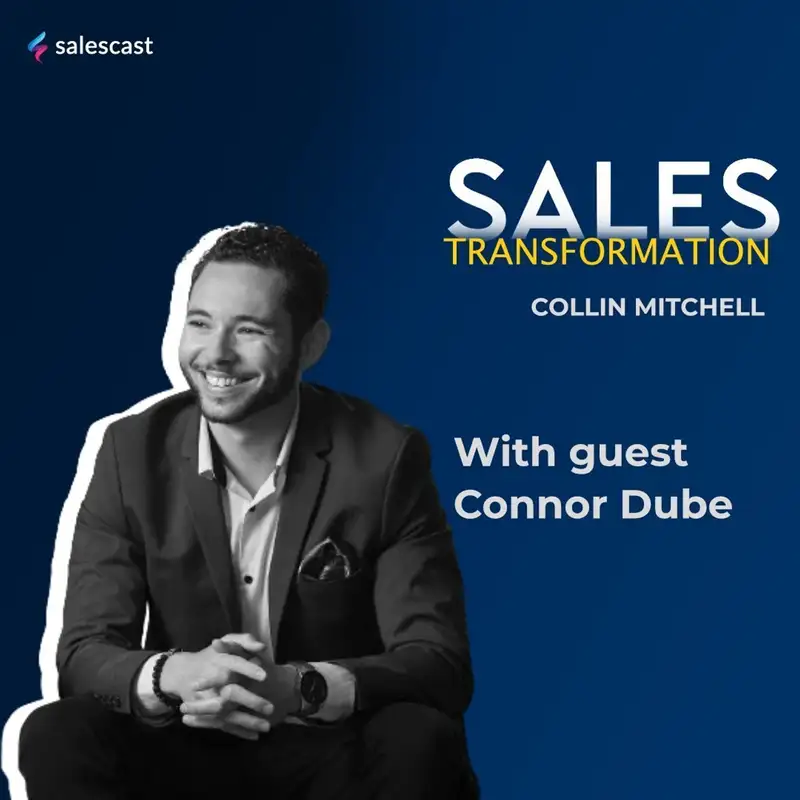 salescast

SALES
TRANSFORMATION
COLLIN MITCHELL

With guest
Connor Dube